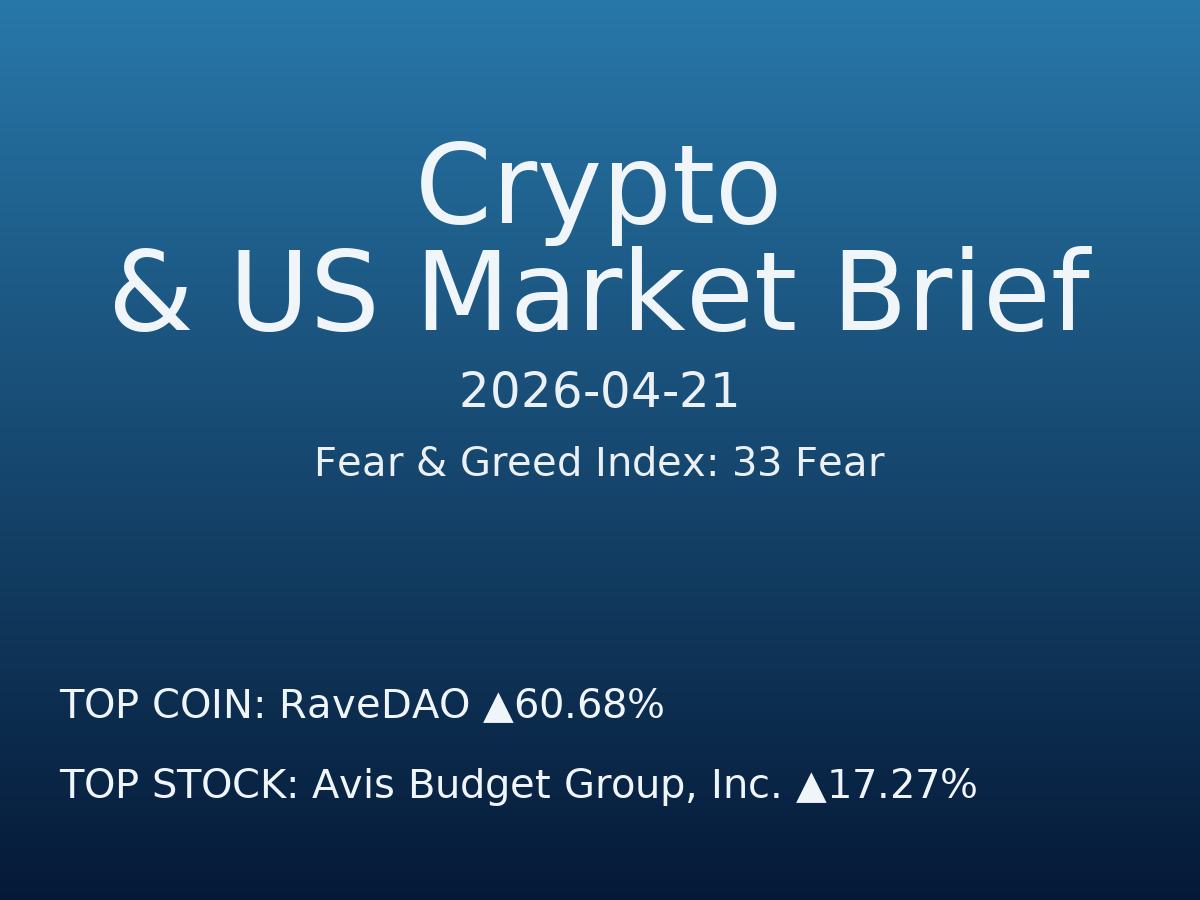 Crypto
& US Market Brief

2026-04-21

Fear & Greed Index: 33 Fear

TOP COIN: RaveDAO ▲60.68%

TOP STOCK: Avis Budget Group, Inc. ▲17.27%